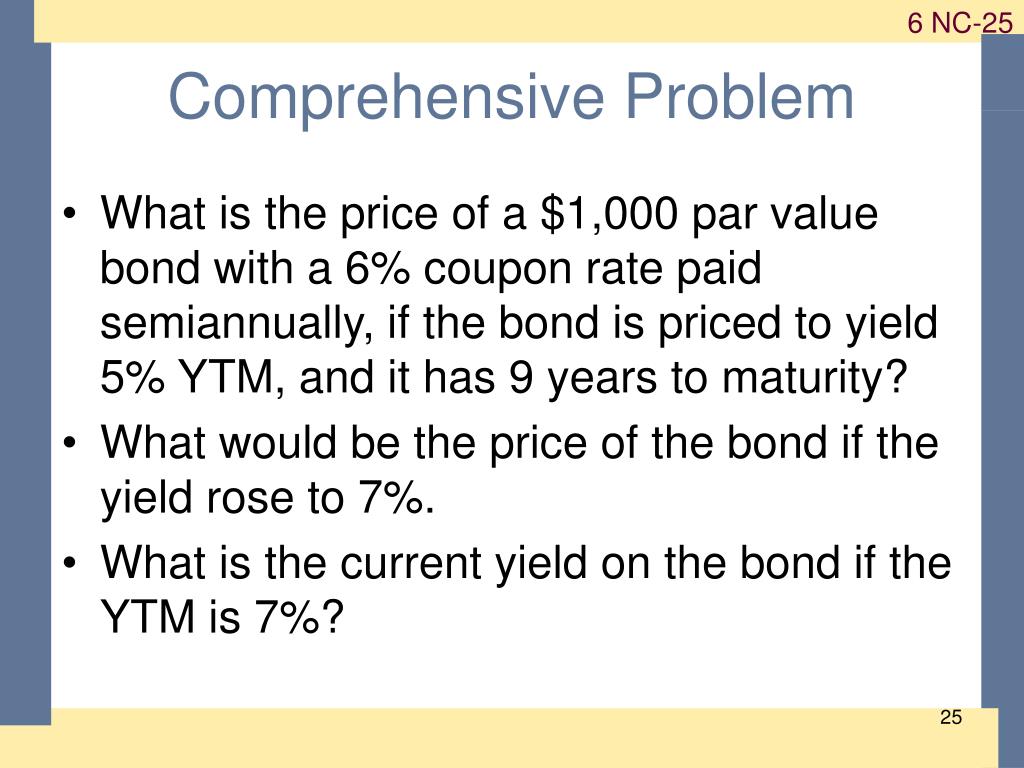 6 NC-25

Comprehensive Problem

• What is the price of a \$1,000 par value bond with a 6% coupon rate paid semiannually, if the bond is priced to yield 5% YTM, and it has 9 years to maturity?
• What would be the price of the bond if the yield rose to 7%.
• What is the current yield on the bond if the YTM is 7%?

25